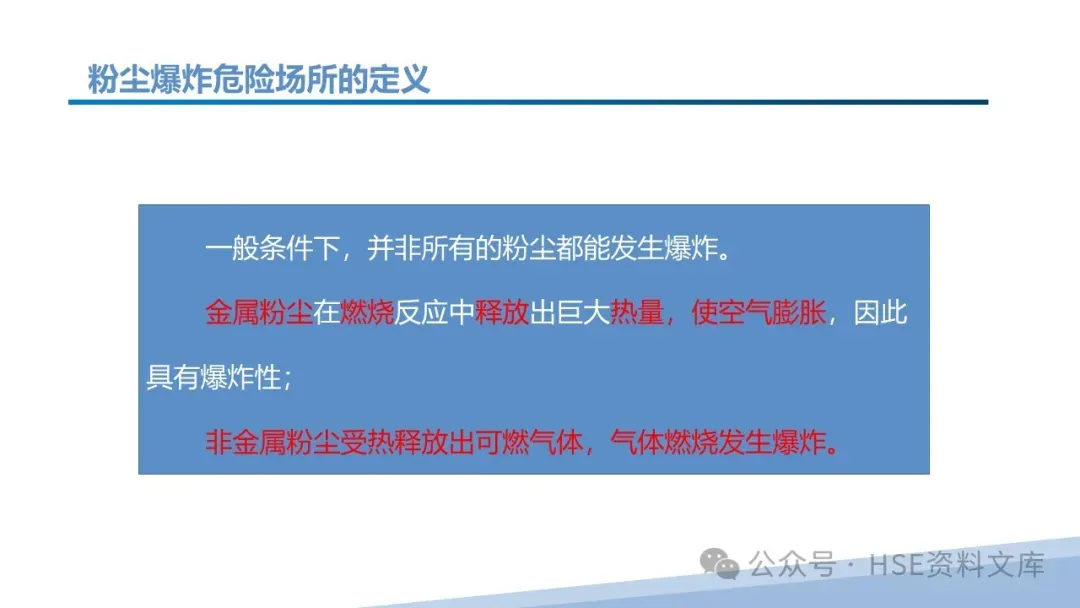 粉尘爆炸危险场所的定义

一般条件下，并非所有的粉尘都能发生爆炸。

金属粉尘在燃烧反应中释放出巨大热量，使空气膨胀，因此具有爆炸性；

非金属粉尘受热释放出可燃气体，气体燃烧发生爆炸。

公众号 · HSE资料文库